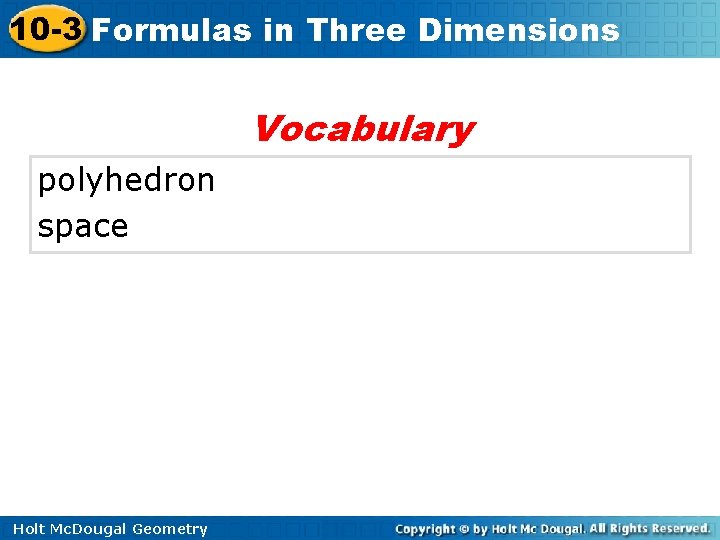 10-3 Formulas in Three Dimensions

Vocabulary

polyhedron
space

Holt McDougal Geometry

Copyright © by Holt Mc Dougal. All Rights Reserved.